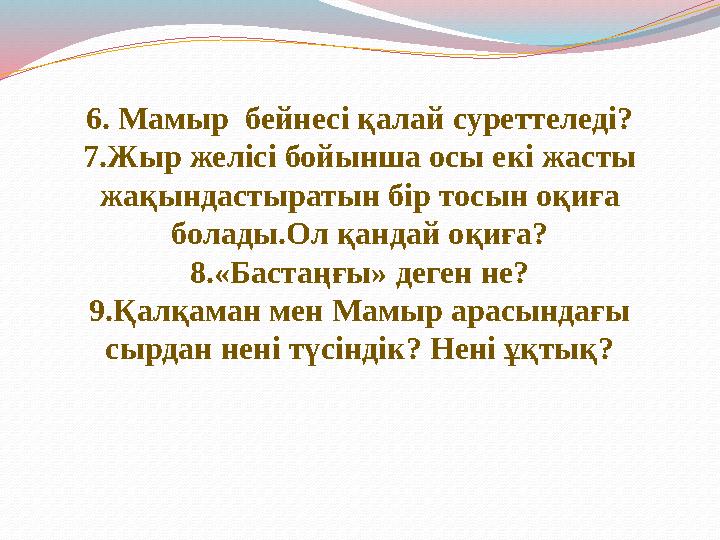 6. Мамыр  бейнесі қалай суреттеледі?
7.Жыр желісі бойынша осы екі жасты жақындастыратын бір тосын оқиға болады.Ол қандай оқиға?
8.«Бастаңғы» деген не?
9.Қалқаман мен Мамыр арасындағы сырдан нені түсіндік? Нені ұқтық?